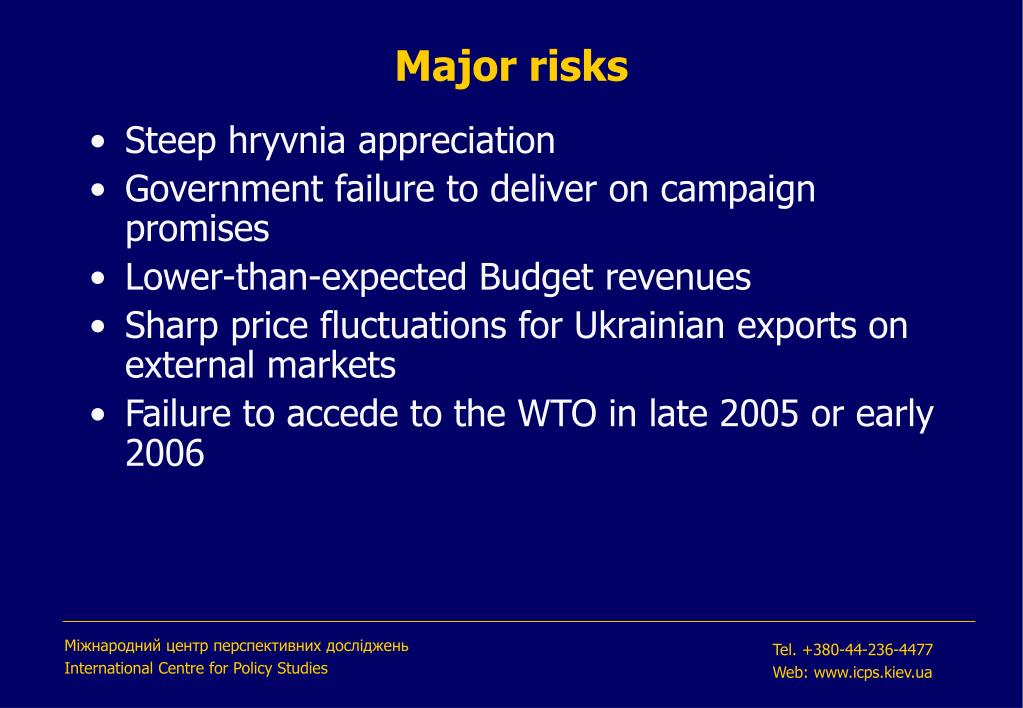 Major risks

• Steep hryvnia appreciation
• Government failure to deliver on campaign promises
• Lower-than-expected Budget revenues
• Sharp price fluctuations for Ukrainian exports on external markets
• Failure to accede to the WTO in late 2005 or early 2006

Міжнародний центр перспективних досліджень
International Centre for Policy Studies

Tel. +380-44-236-4477
Web: www.icps.kiev.ua